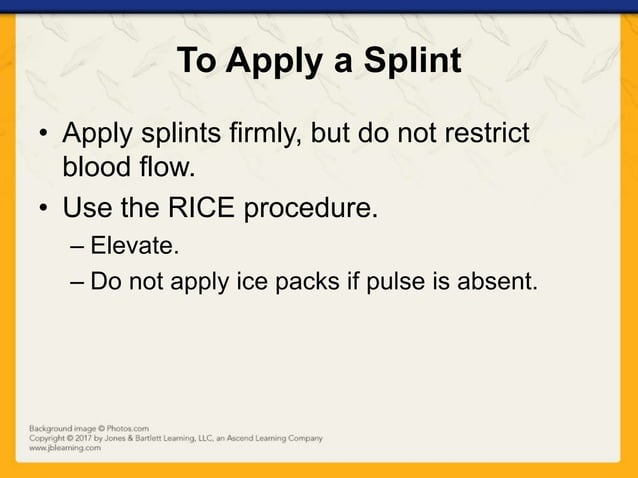 To Apply a Splint

• Apply splints firmly, but do not restrict blood flow.
• Use the RICE procedure.
– Elevate.
– Do not apply ice packs if pulse is absent.

Background image © Photos.com
Copyright © 2017 by Jones & Bartlett Learning, LLC, an Ascend Learning Company
www.jblearning.com